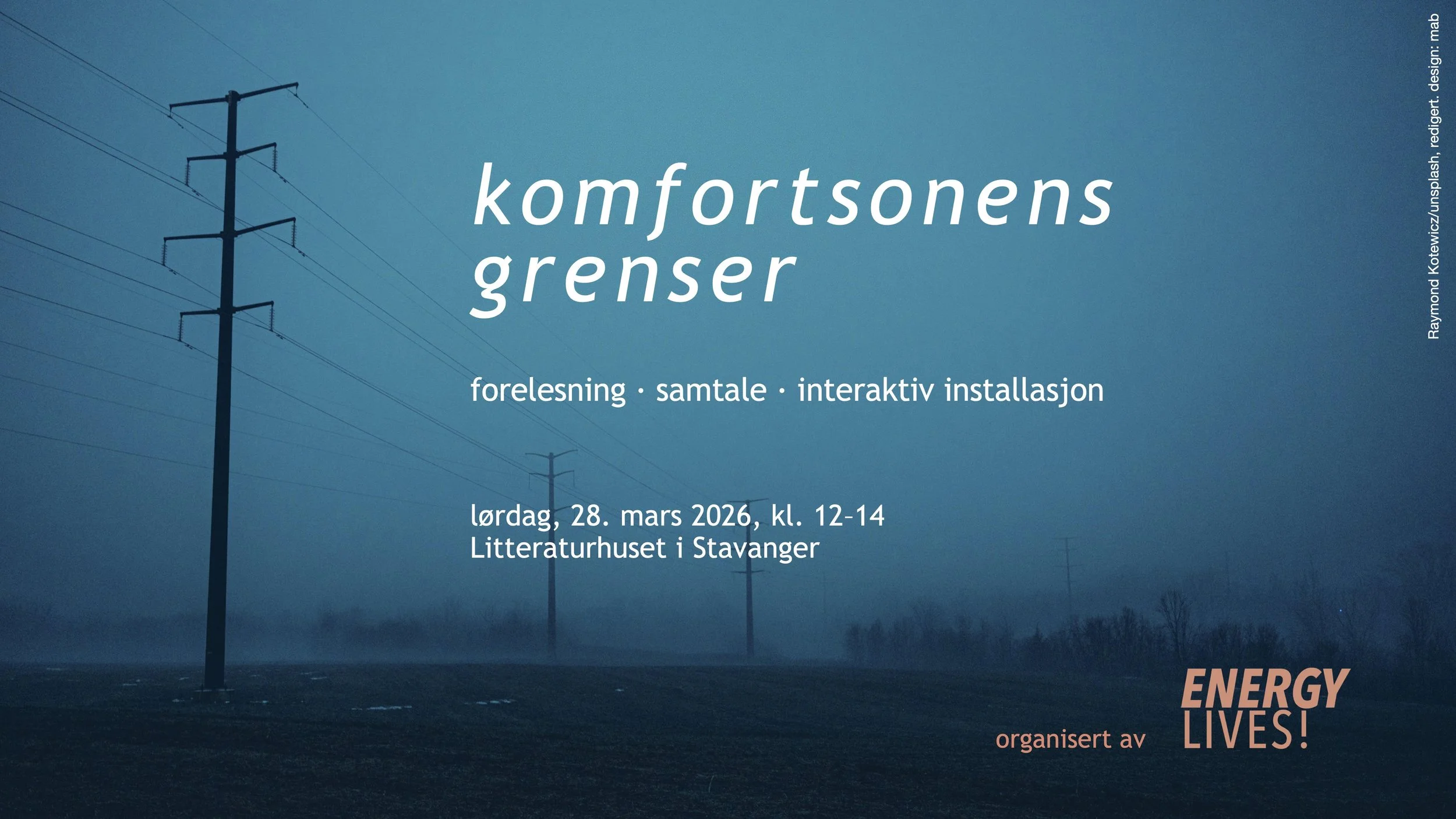 komfortsonens grenser

forelesning · samtale · interaktiv installasjon

lørdag, 28. mars 2026, kl. 12–14
Litteraturhuset i Stavanger

organisert av ENERGY LIVES!

Raymond Kotewicz/unsplash, redigert. design: mab